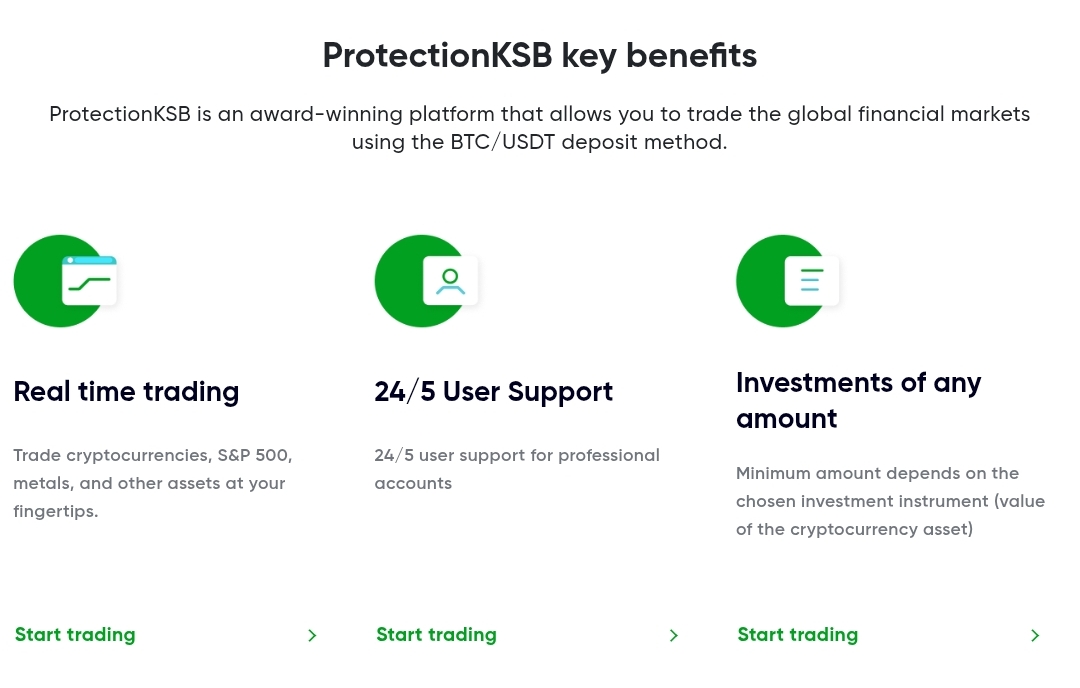 ProtectionKSB key benefits

ProtectionKSB is an award-winning platform that allows you to trade the global financial markets using the BTC/USDT deposit method.

Real time trading

Trade cryptocurrencies, S&P 500, metals, and other assets at your fingertips.

Start trading

24/5 User Support

24/5 user support for professional accounts

Start trading

Investments of any amount

Minimum amount depends on the chosen investment instrument (value of the cryptocurrency asset)

Start trading